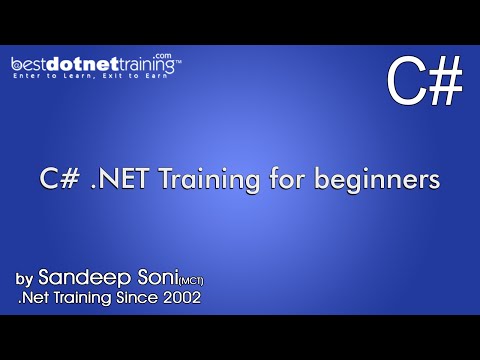 bestdotnettraining.com™
Enter to Learn, Exit to Earn

C#

C# .NET Training for beginners

by Sandeep Soni(MCT)
.Net Training Since 2002